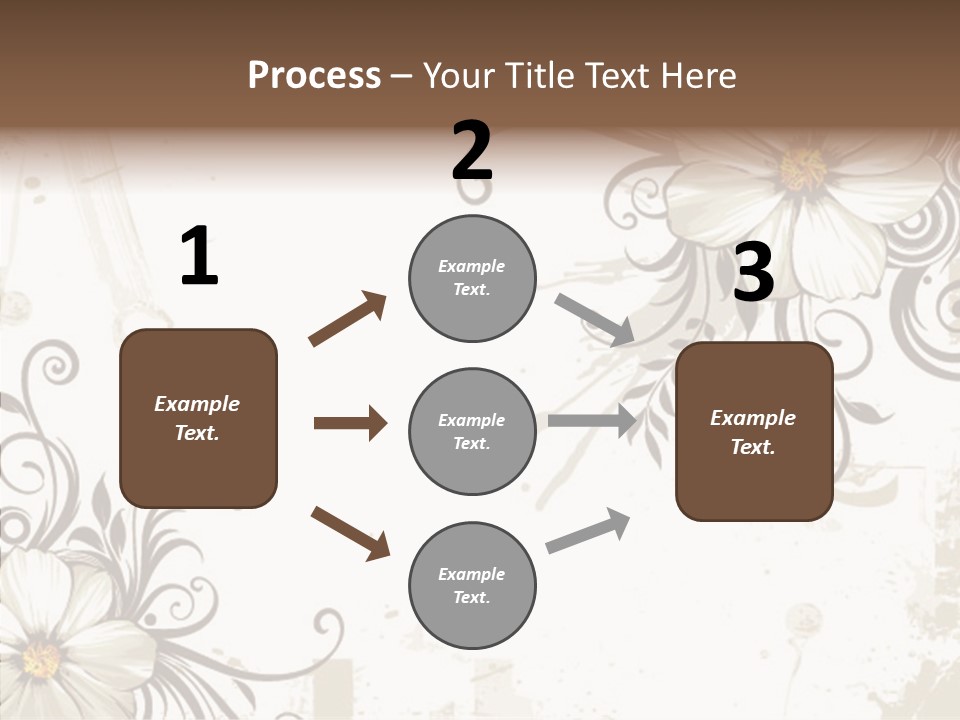 Process – Your Title Text Here

1

Example Text.

2

Example Text.

Example Text.

Example Text.

3

Example Text.